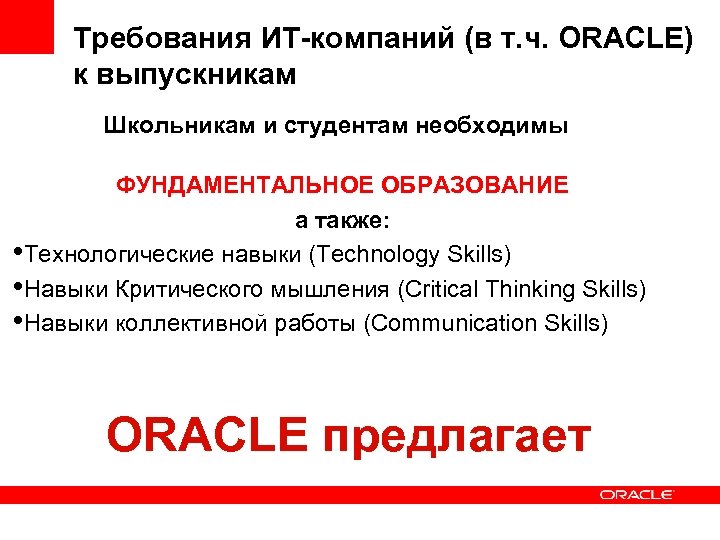 Требования ИТ-компаний (в т.ч. ORACLE) к выпускникам

Школьникам и студентам необходимы

ФУНДАМЕНТАЛЬНОЕ ОБРАЗОВАНИЕ

а также:

•Технологические навыки (Technology Skills)

•Навыки Критического мышления (Critical Thinking Skills)

•Навыки коллективной работы (Communication Skills)

ORACLE предлагает

ORACLE